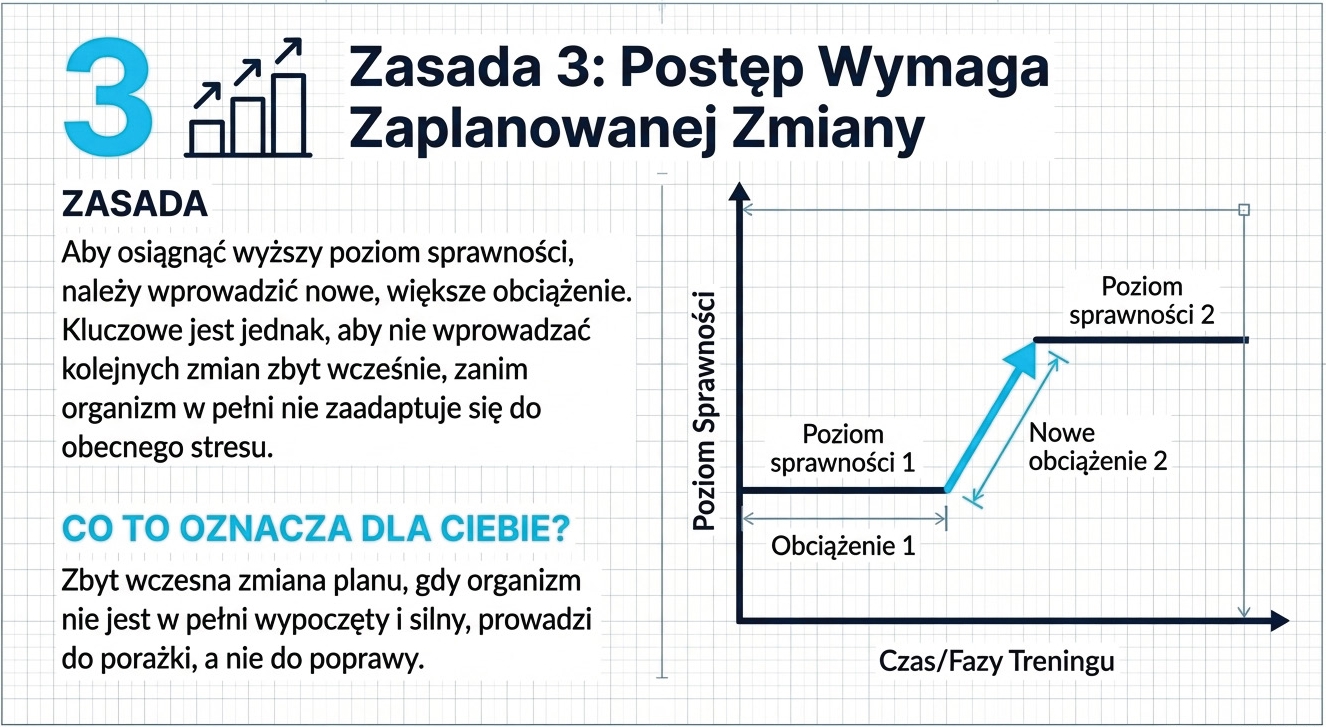 3 Zasada 3: Postęp Wymaga Zaplanowanej Zmiany

ZASADA

Aby osiągnąć wyższy poziom sprawności, należy wprowadzić nowe, większe obciążenie. Kluczowe jest jednak, aby nie wprowadzać kolejnych zmian zbyt wcześnie, zanim organizm w pełni nie zaadaptuje się do obecnego stresu.

CO TO OZNACZA DLA CIEBIE?

Zbyt wczesna zmiana planu, gdy organizm nie jest w pełni wypoczęty i silny, prowadzi do porażki, a nie do poprawy.

Poziom Sprawności

Poziom sprawności 2

Poziom sprawności 1

Nowe obciążenie 2

Obciążenie 1

Czas/Fazy Treningu